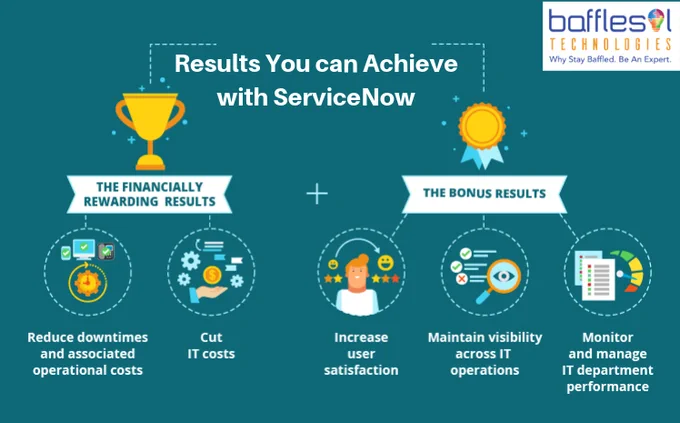 bafflesol
TECHNOLOGIES
Why Stay Baffled. Be An Expert.

Results You can Achieve with ServiceNow

THE FINANCIALLY REWARDING RESULTS

+

THE BONUS RESULTS

Reduce downtimes and associated operational costs

Cut IT costs

Increase user satisfaction

Maintain visibility across IT operations

Monitor and manage IT department performance